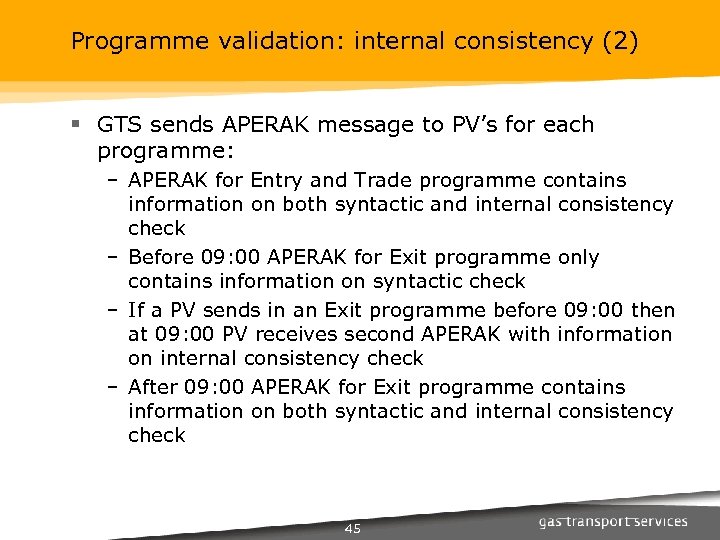 Programme validation: internal consistency (2)

▪ GTS sends APERAK message to PV's for each programme:
– APERAK for Entry and Trade programme contains information on both syntactic and internal consistency check
– Before 09:00 APERAK for Exit programme only contains information on syntactic check
– If a PV sends in an Exit programme before 09:00 then at 09:00 PV receives second APERAK with information on internal consistency check
– After 09:00 APERAK for Exit programme contains information on both syntactic and internal consistency check

45

gas transport services